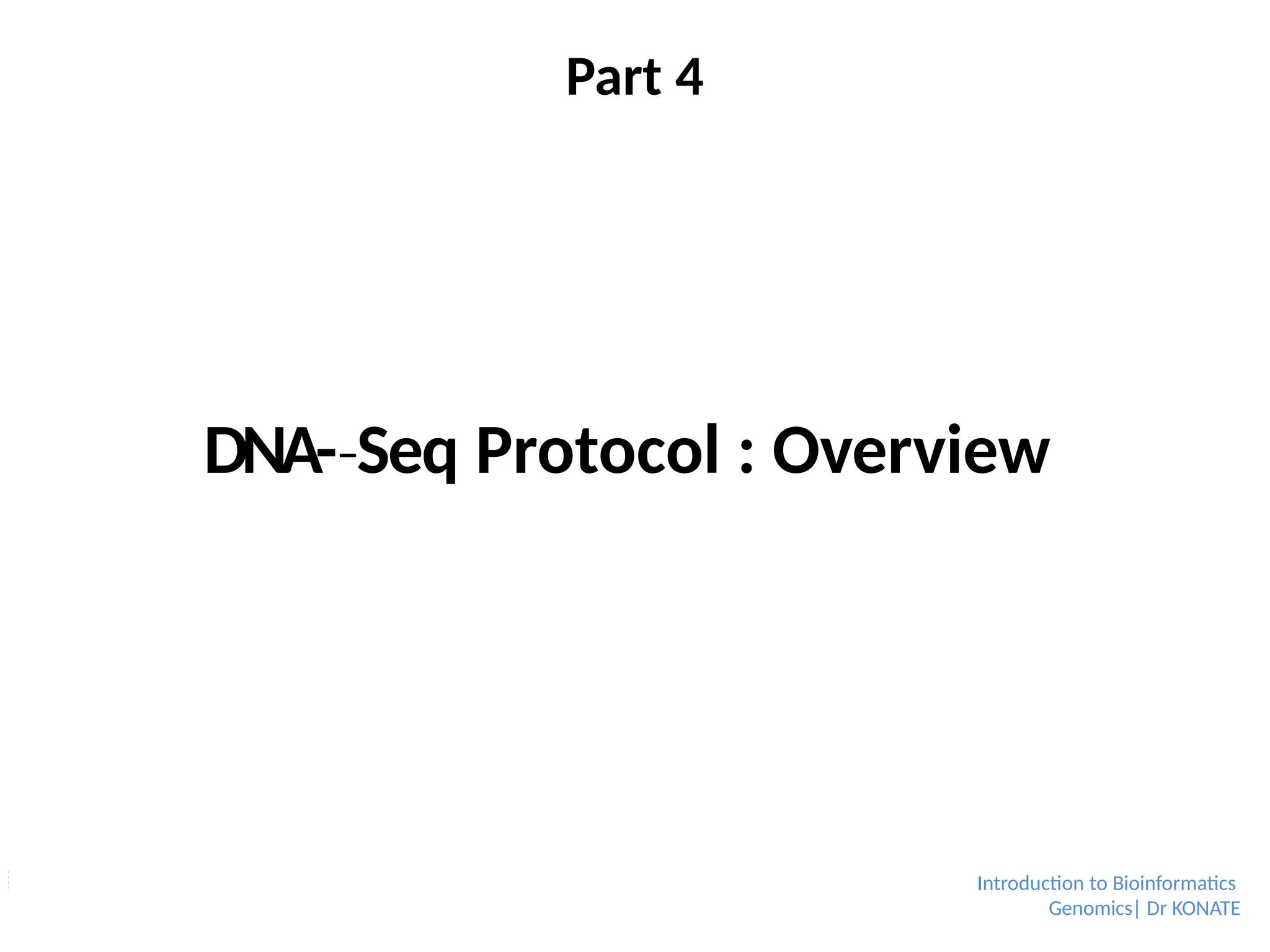 Part 4

DNA--Seq Protocol : Overview

Introduction to Bioinformatics
Genomics| Dr KONATE